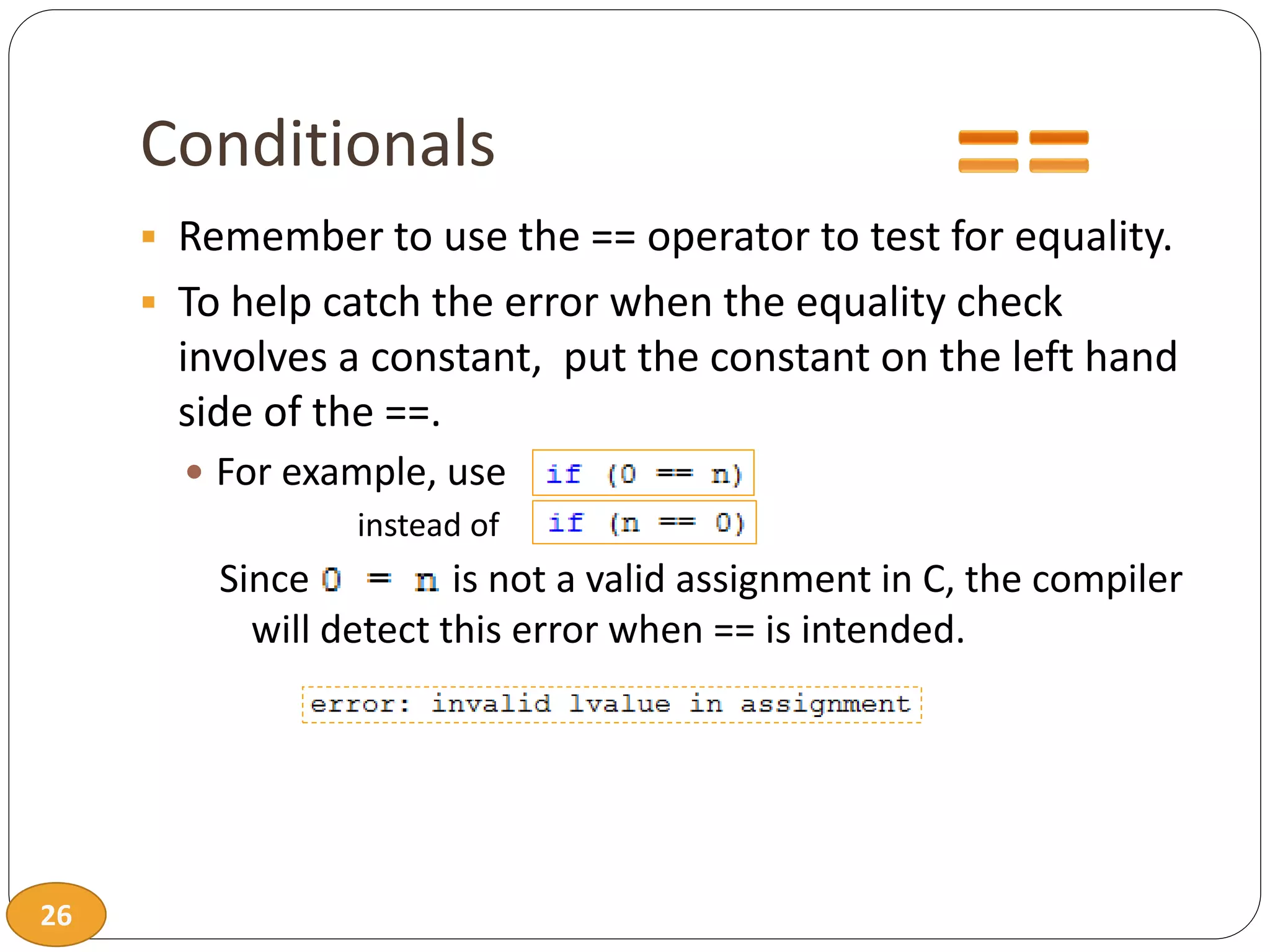 Conditionals

==

Remember to use the == operator to test for equality.

To help catch the error when the equality check involves a constant, put the constant on the left hand side of the ==.

For example, use if (0 == n)
instead of if (n == 0)

Since 0 = n is not a valid assignment in C, the compiler will detect this error when == is intended.

error: invalid lvalue in assignment

26